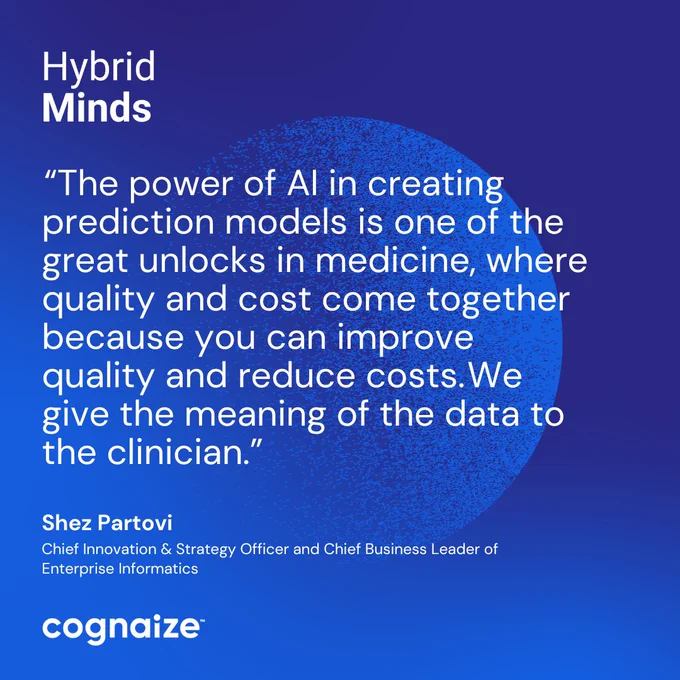 Hybrid
Minds

“The power of AI in creating prediction models is one of the great unlocks in medicine, where quality and cost come together because you can improve quality and reduce costs.We give the meaning of the data to the clinician.”

Shez Partovi
Chief Innovation & Strategy Officer and Chief Business Leader of Enterprise Informatics

cognaize™